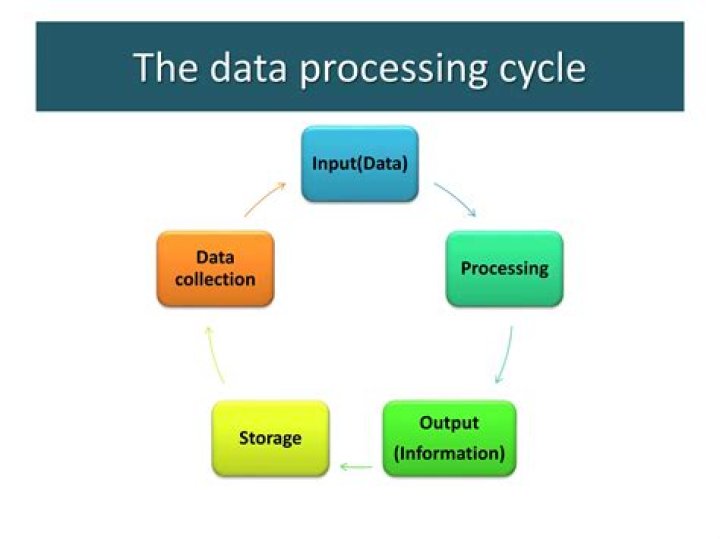 The data processing cycle

Input(Data)

Processing

Output (Information)

Storage

Data collection